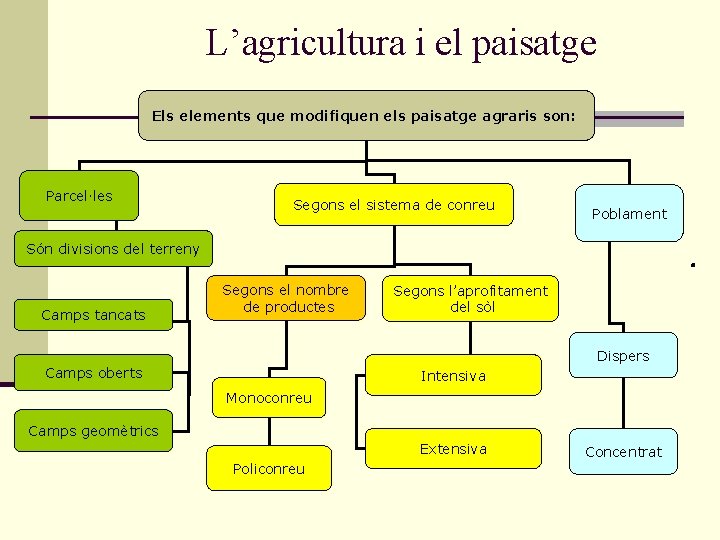 L'agricultura i el paisatge

Els elements que modifiquen els paisatge agraris son:

Parcel·les

Són divisions del terreny

Camps tancats

Camps oberts

Camps geomètrics

Segons el sistema de conreu

Segons el nombre de productes

Monoconreu

Policonreu

Segons l'aprofitament del sòl

Intensiva

Extensiva

Poblament

Dispers

Concentrat